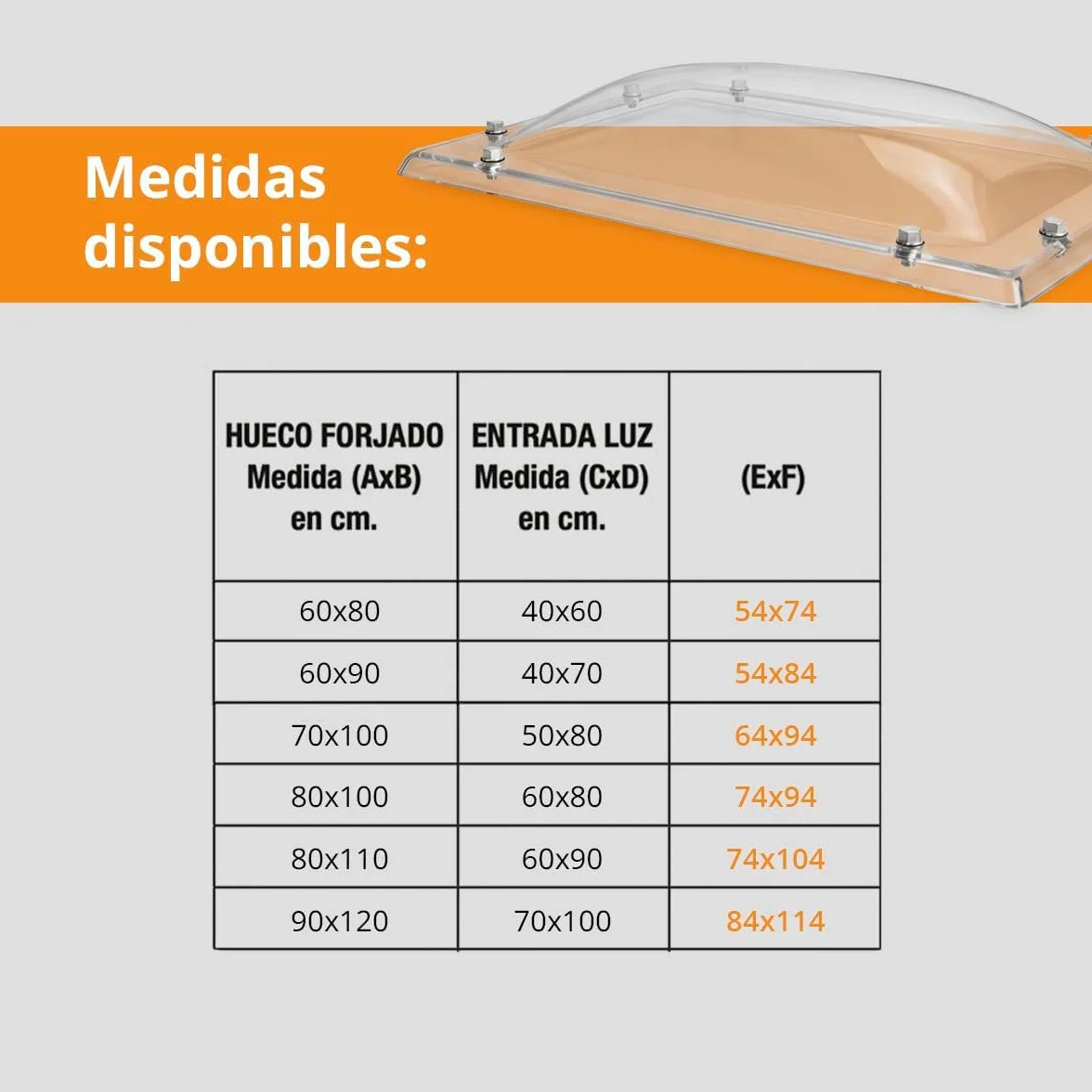 Medidas disponibles:

| HUECO FORJADO Medida (AxB) en cm. | ENTRADA LUZ Medida (CxD) en cm. | (ExF) |
|---|---|---|
| 60x80 | 40x60 | 54x74 |
| 60x90 | 40x70 | 54x84 |
| 70x100 | 50x80 | 64x94 |
| 80x100 | 60x80 | 74x94 |
| 80x110 | 60x90 | 74x104 |
| 90x120 | 70x100 | 84x114 |